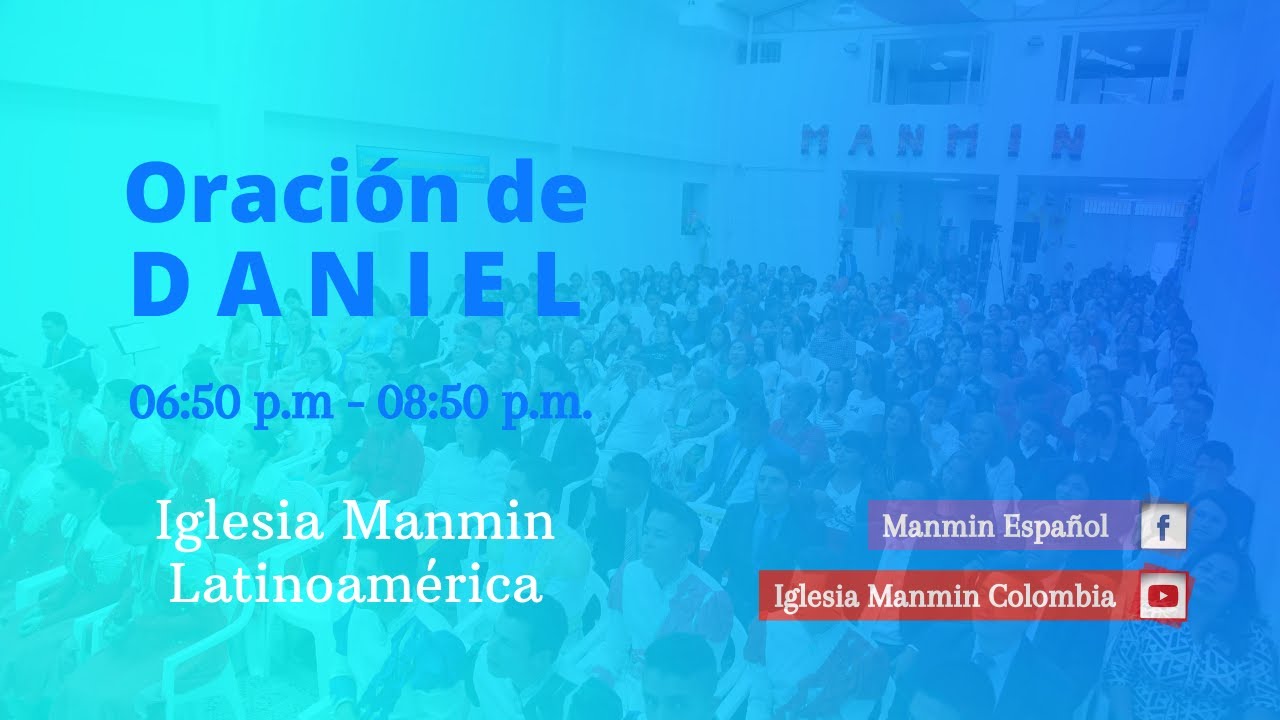 MANMIN

Oración de
DANIEL

06:50 p.m - 08:50 p.m.

Iglesia Manmin
Latinoamérica

Manmin Español

Iglesia Manmin Colombia